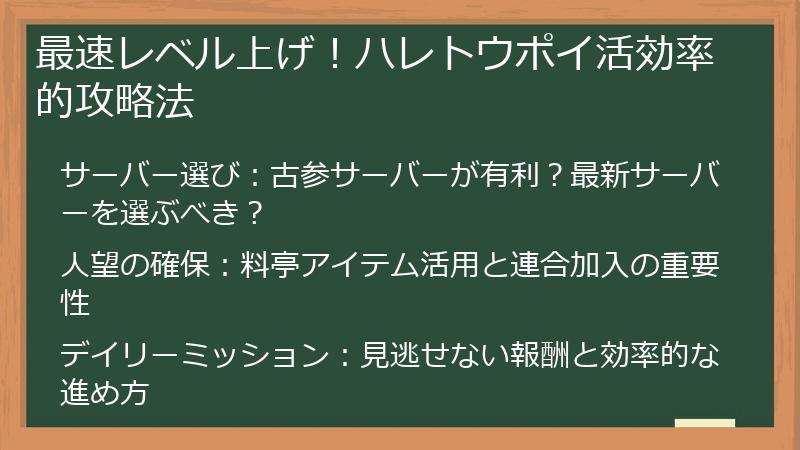 最速レベル上げ！ハレトウポイ活効率的攻略法

サーバー選び：古参サーバーが有利？最新サーバーを選ぶべき？

人望の確保：料亭アイテム活用と連合加入の重要性

デイリーミッション：見逃せない報酬と効率的な進め方